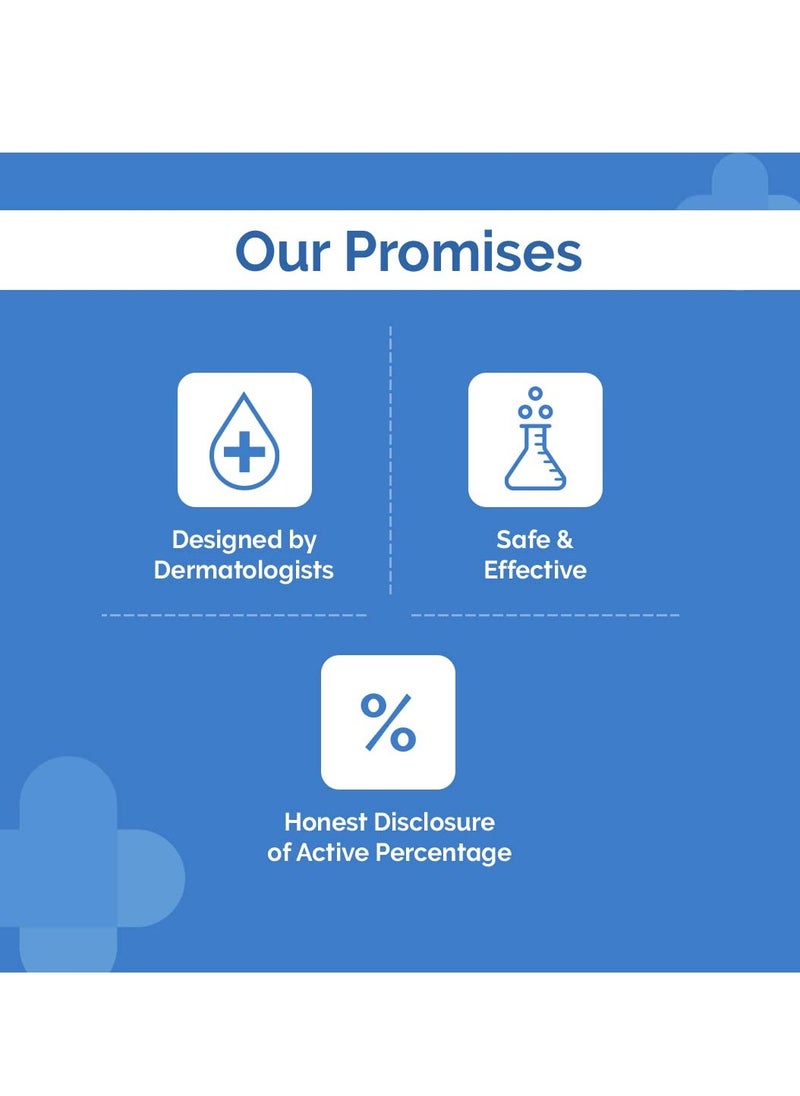 Our Promises

Designed by Dermatologists

Safe & Effective

%

Honest Disclosure of Active Percentage